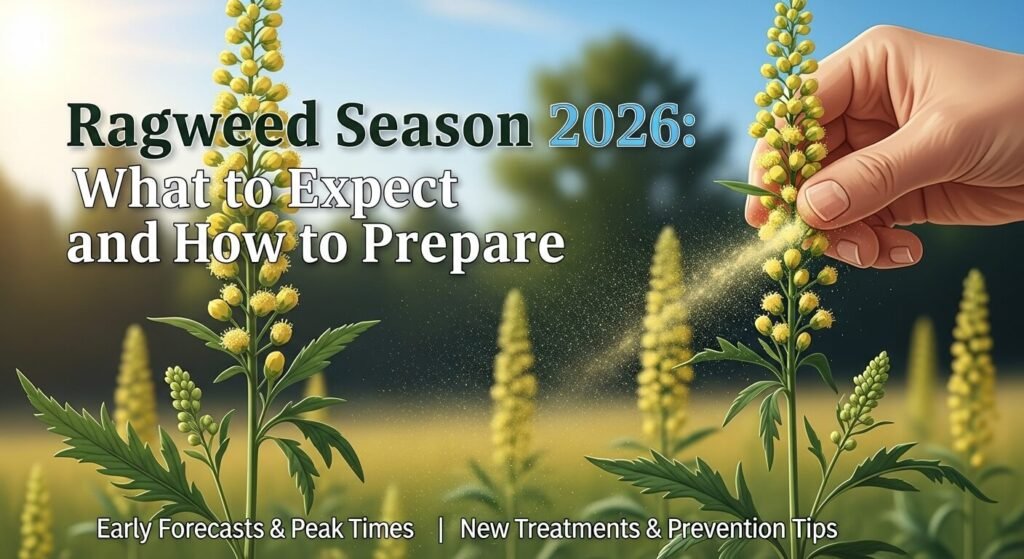 Ragweed Season 2026:
What to Expect
and How to Prepare

Early Forecasts & Peak Times | New Treatments & Prevention Tips